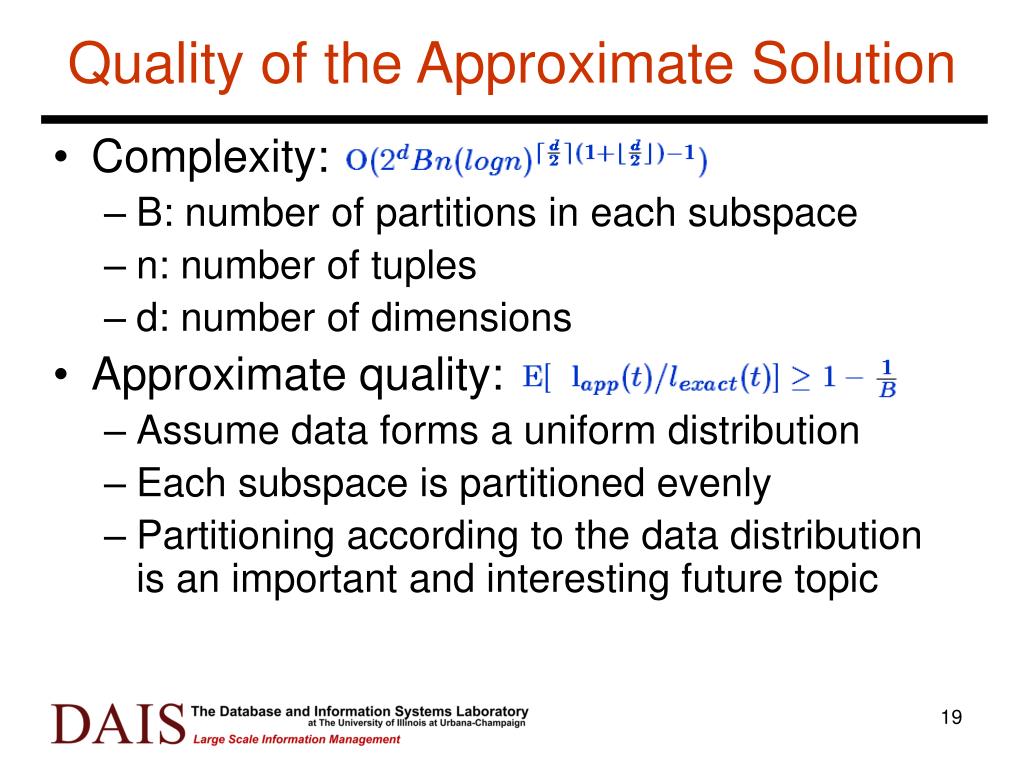 Quality of the Approximate Solution

• Complexity: $O(2^d Bn(logn)^{\lceil \frac{d}{2} \rceil (1+\lfloor \frac{d}{2} \rfloor)-1})$
– B: number of partitions in each subspace
– n: number of tuples
– d: number of dimensions

• Approximate quality: $E[\ l_{app}(t)/l_{exact}(t)] \geq 1 - \frac{1}{B}$
– Assume data forms a uniform distribution
– Each subspace is partitioned evenly
– Partitioning according to the data distribution is an important and interesting future topic

DAIS The Database and Information Systems Laboratory at The University of Illinois at Urbana-Champaign
Large Scale Information Management

19